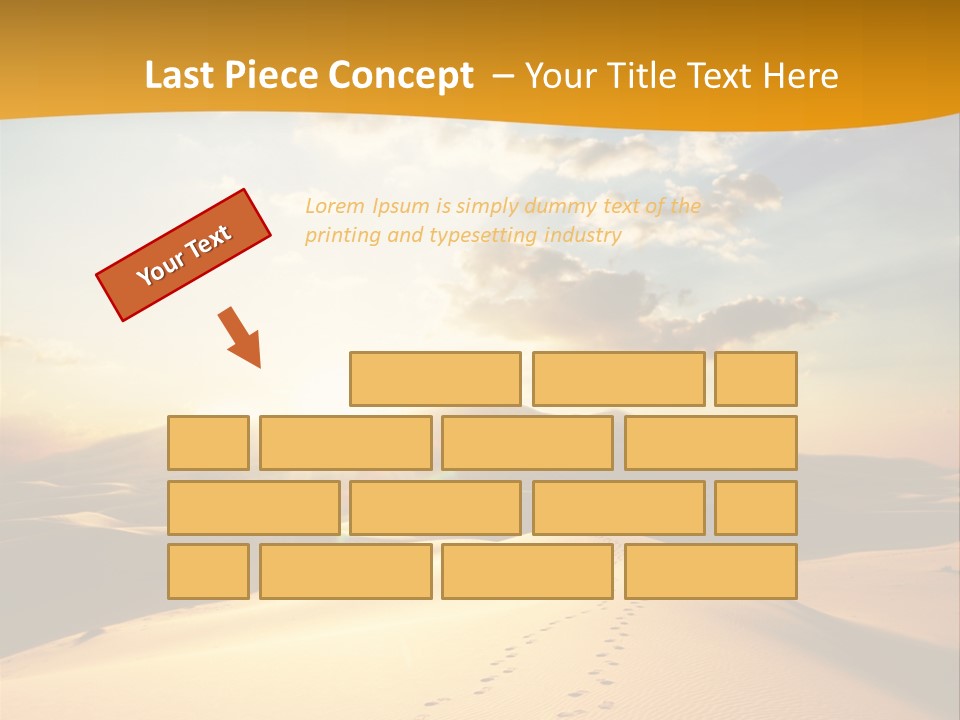 Last Piece Concept – Your Title Text Here

Your Text

Lorem Ipsum is simply dummy text of the printing and typesetting industry